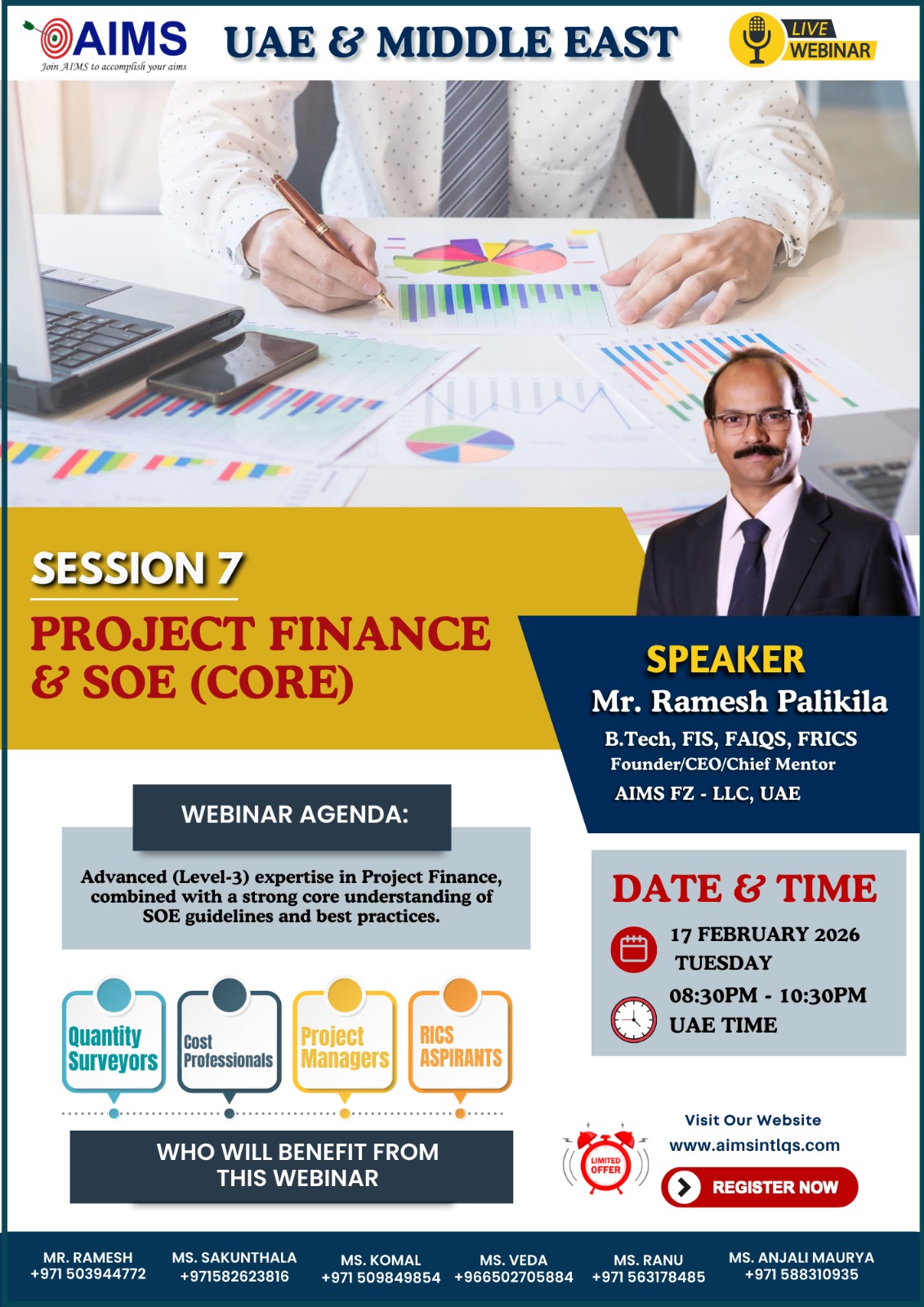 AIMS
Join AIMS to accomplish your aims

UAE & MIDDLE EAST

LIVE WEBINAR

SESSION 7

PROJECT FINANCE & SOE (CORE)

SPEAKER
Mr. Ramesh Palikila
B.Tech, FIS, FAIQS, FRICS
Founder/CEO/Chief Mentor
AIMS FZ - LLC, UAE

WEBINAR AGENDA:

Advanced (Level-3) expertise in Project Finance, combined with a strong core understanding of SOE guidelines and best practices.

DATE & TIME
17 FEBRUARY 2026
TUESDAY
08:30PM - 10:30PM
UAE TIME

Quantity Surveyors

Cost Professionals

Project Managers

RICS ASPIRANTS

WHO WILL BENEFIT FROM THIS WEBINAR

LIMITED OFFER

Visit Our Website
www.aimsintlqs.com

REGISTER NOW

MR. RAMESH
+971 503944772

MS. SAKUNTHALA
+971582623816

MS. KOMAL
+971 509849854

MS. VEDA
+966502705884

MS. RANU
+971 563178485

MS. ANJALI MAURYA
+971 588310935